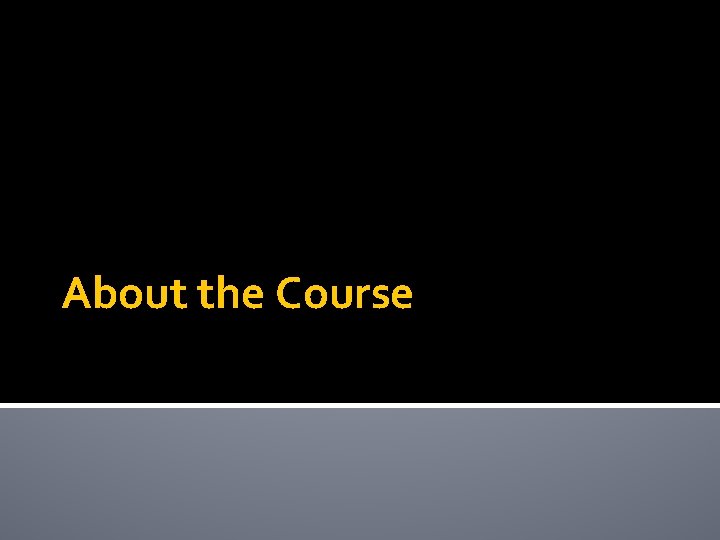 About the Course